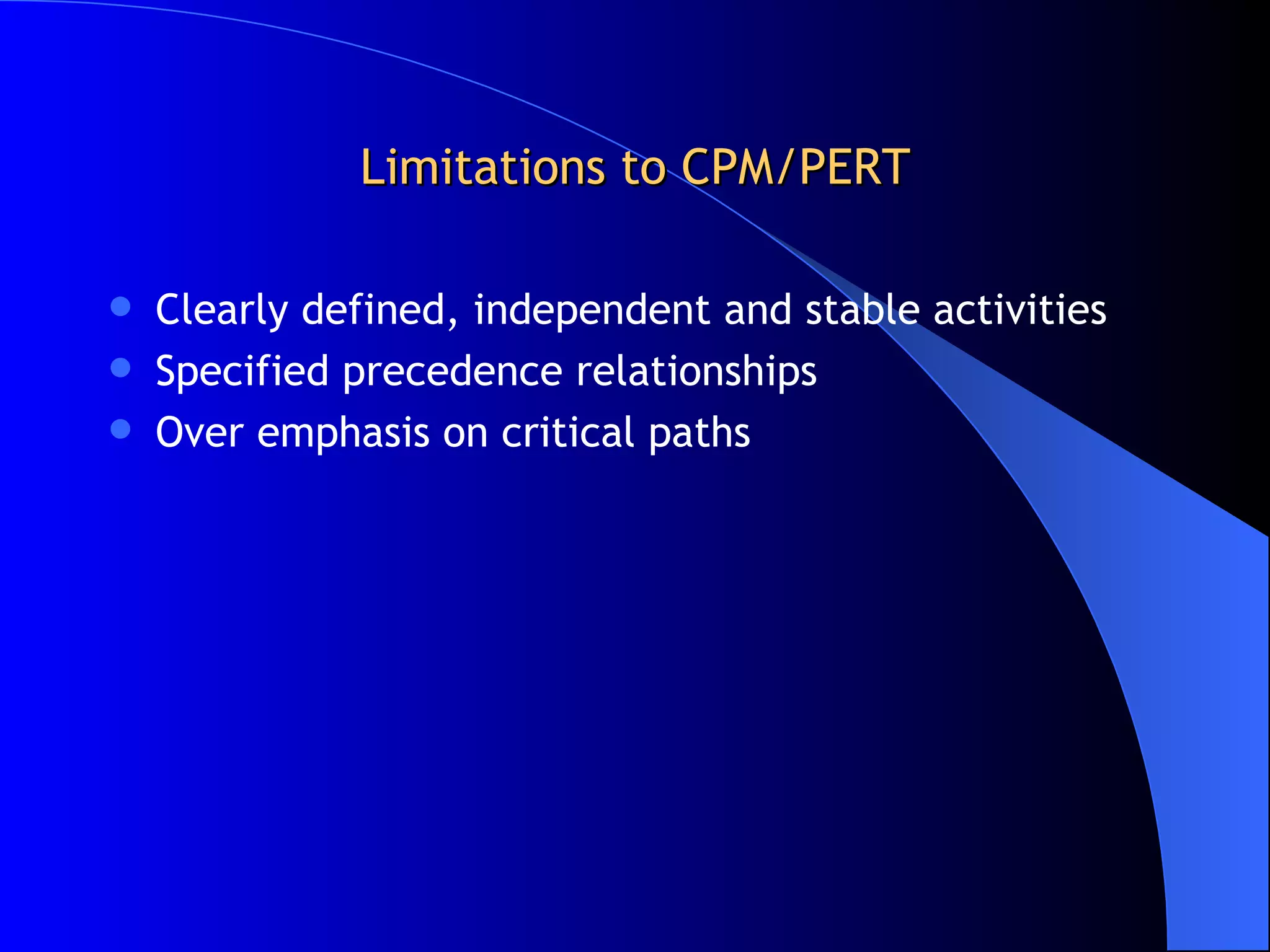 Limitations to CPM/PERT

- Clearly defined, independent and stable activities
- Specified precedence relationships
- Over emphasis on critical paths